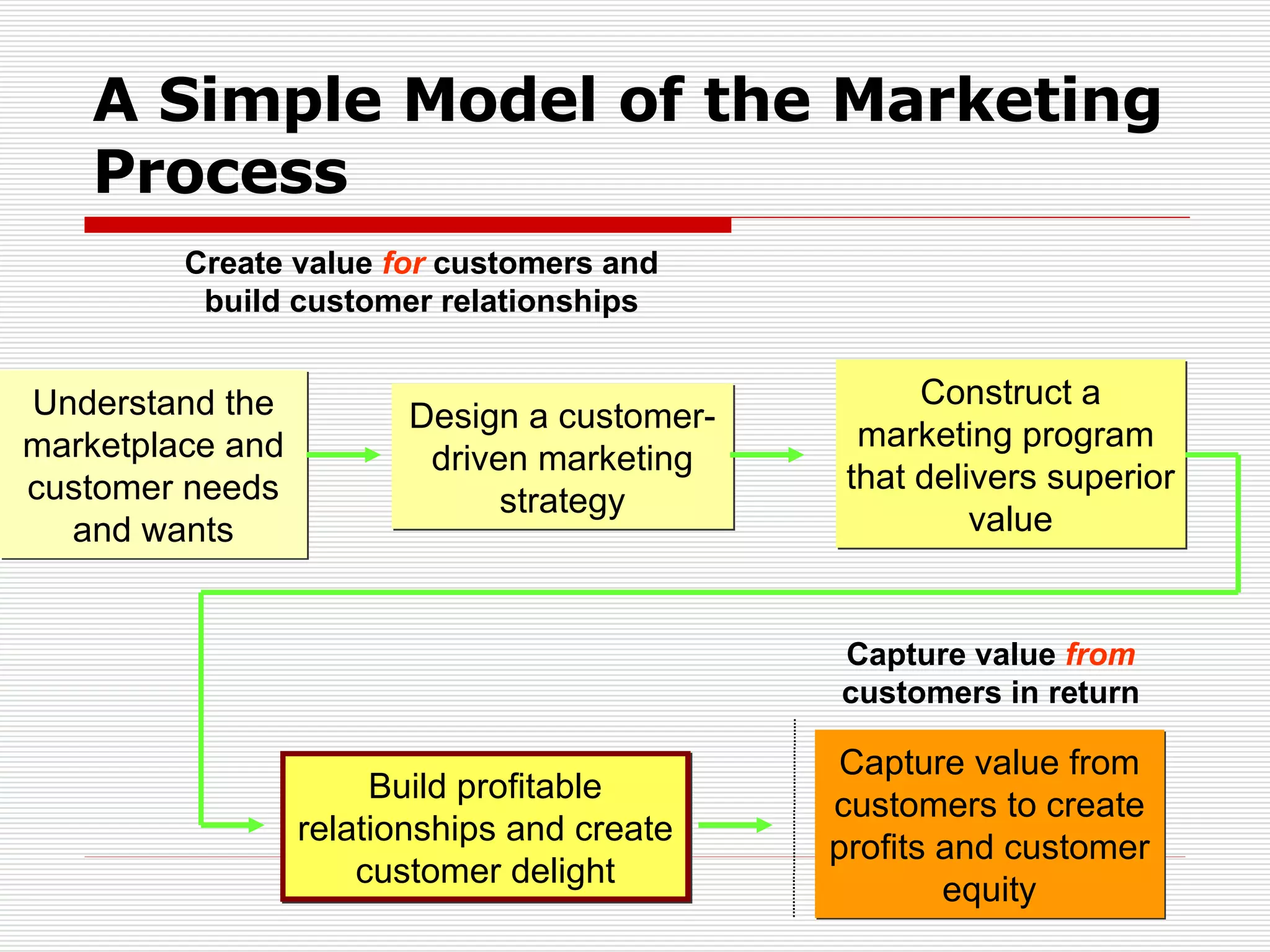 A Simple Model of the Marketing Process

Create value for customers and build customer relationships

Understand the marketplace and customer needs and wants

Design a customer-driven marketing strategy

Construct a marketing program that delivers superior value

Capture value from customers in return

Build profitable relationships and create customer delight

Capture value from customers to create profits and customer equity